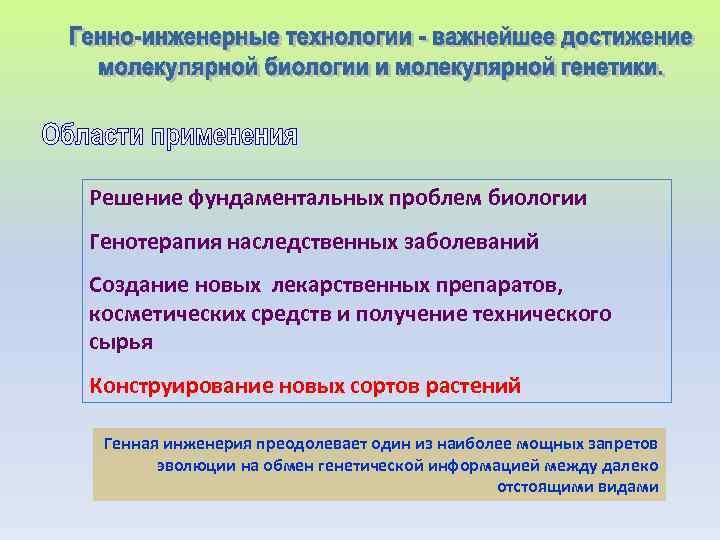 Генно-инженерные технологии - важнейшее достижение молекулярной биологии и молекулярной генетики.

Области применения

Решение фундаментальных проблем биологии

Генотерапия наследственных заболеваний

Создание новых лекарственных препаратов, косметических средств и получение технического сырья

Конструирование новых сортов растений

Генная инженерия преодолевает один из наиболее мощных запретов эволюции на обмен генетической информацией между далеко отстоящими видами